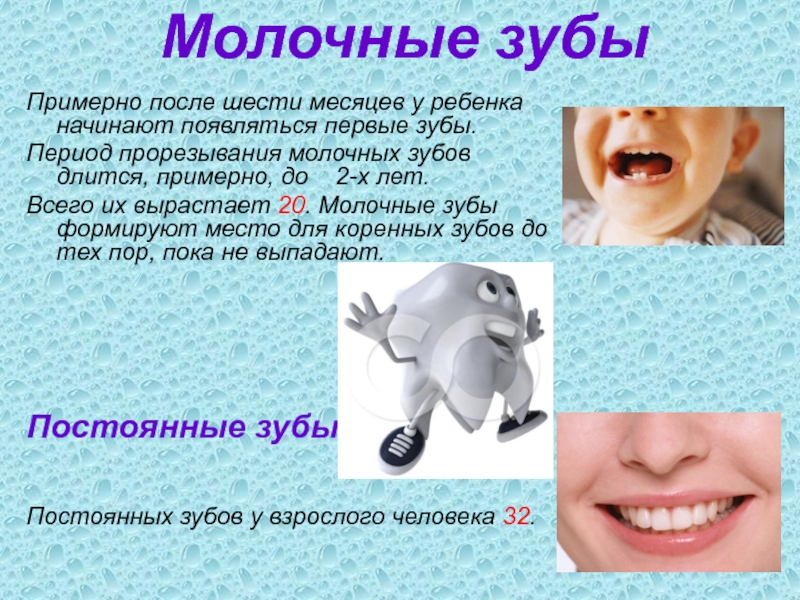 Молочные зубы

Примерно после шести месяцев у ребенка начинают появляться первые зубы.

Период прорезывания молочных зубов длится, примерно, до 2-х лет.

Всего их вырастает 20. Молочные зубы формируют место для коренных зубов до тех пор, пока не выпадают.

Постоянные зубы

Постоянных зубов у взрослого человека 32.